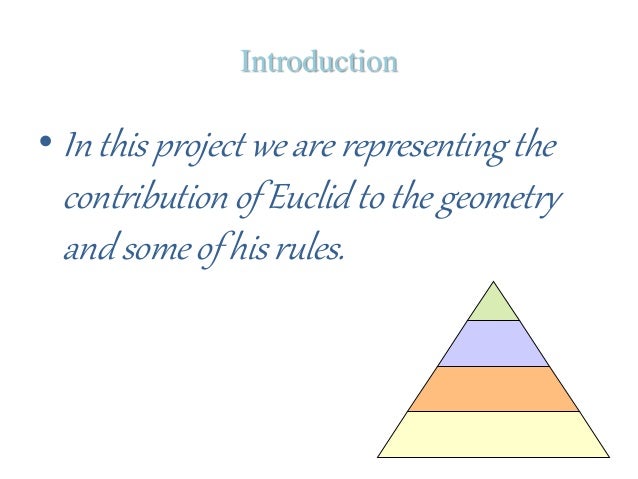 Introduction

• In this project we are representing the contribution of Euclid to the geometry and some of his rules.